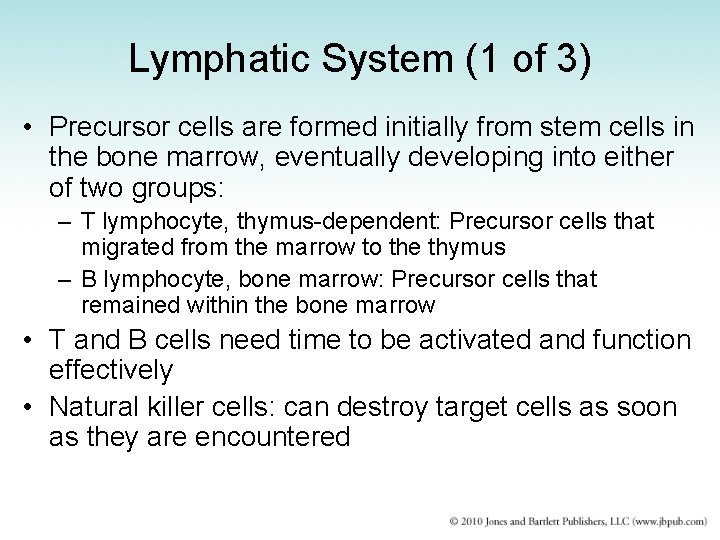 Lymphatic System (1 of 3)

• Precursor cells are formed initially from stem cells in the bone marrow, eventually developing into either of two groups:
– T lymphocyte, thymus-dependent: Precursor cells that migrated from the marrow to the thymus
– B lymphocyte, bone marrow: Precursor cells that remained within the bone marrow
• T and B cells need time to be activated and function effectively
• Natural killer cells: can destroy target cells as soon as they are encountered

© 2010 Jones and Bartlett Publishers, LLC (www.jbpub.com)